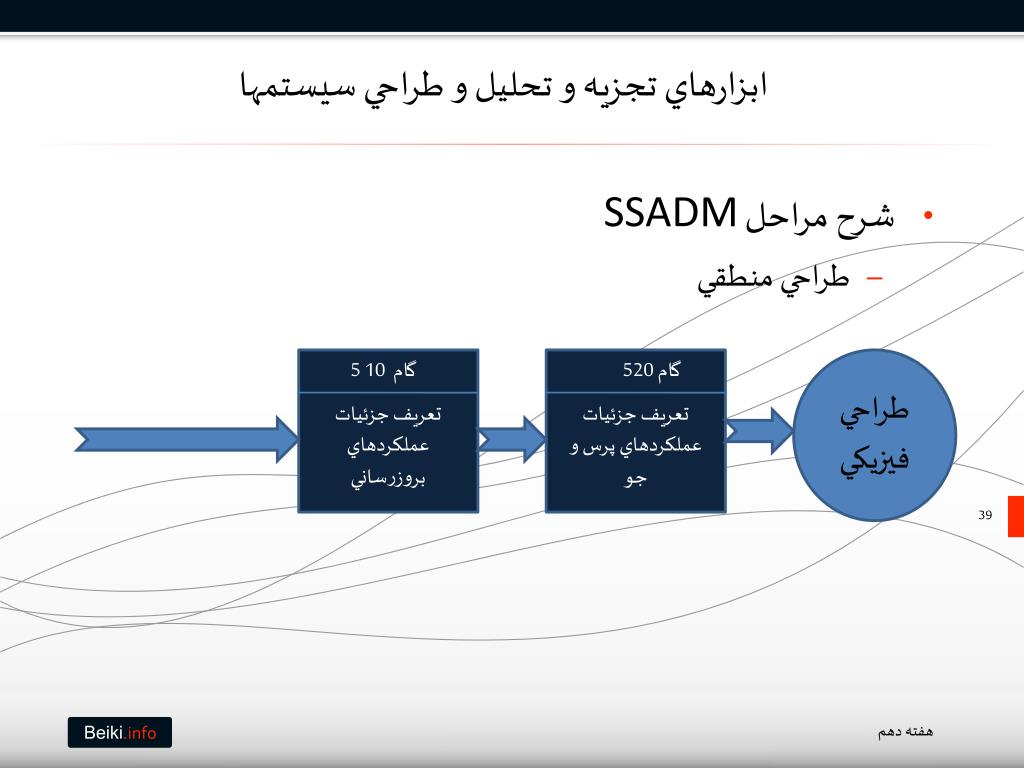 ابزارهاي تجزيه و تحليل و طراحي سيستمها

• شرح مراحل SSADM
– طراحي منطقي

گام 10 5
تعريف جزئيات عملكردهاي بروزرساني

گام 520
تعريف جزئيات عملكردهاي پرس و جو

طراحي فيزيكي

39

Beiki.info

هفته دهم